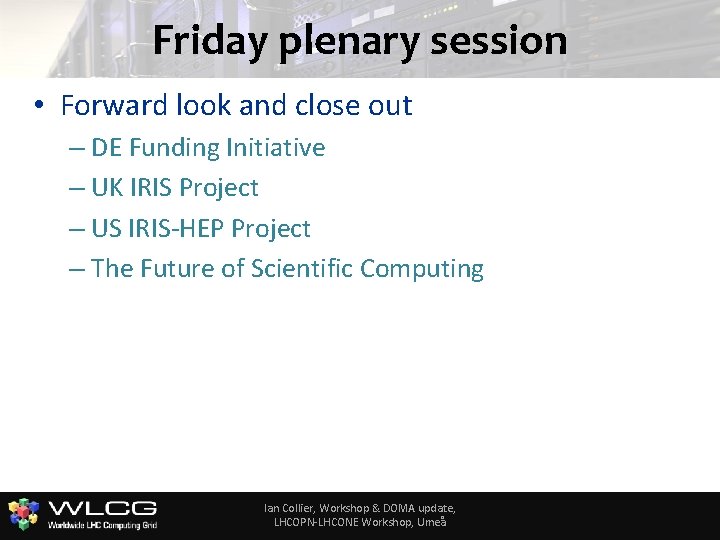 Friday plenary session

• Forward look and close out
– DE Funding Initiative
– UK IRIS Project
– US IRIS-HEP Project
– The Future of Scientific Computing

WLCG
Worldwide LHC Computing Grid

Ian Collier, Workshop & DOMA update, LHCOPN-LHCONE Workshop, Umeå